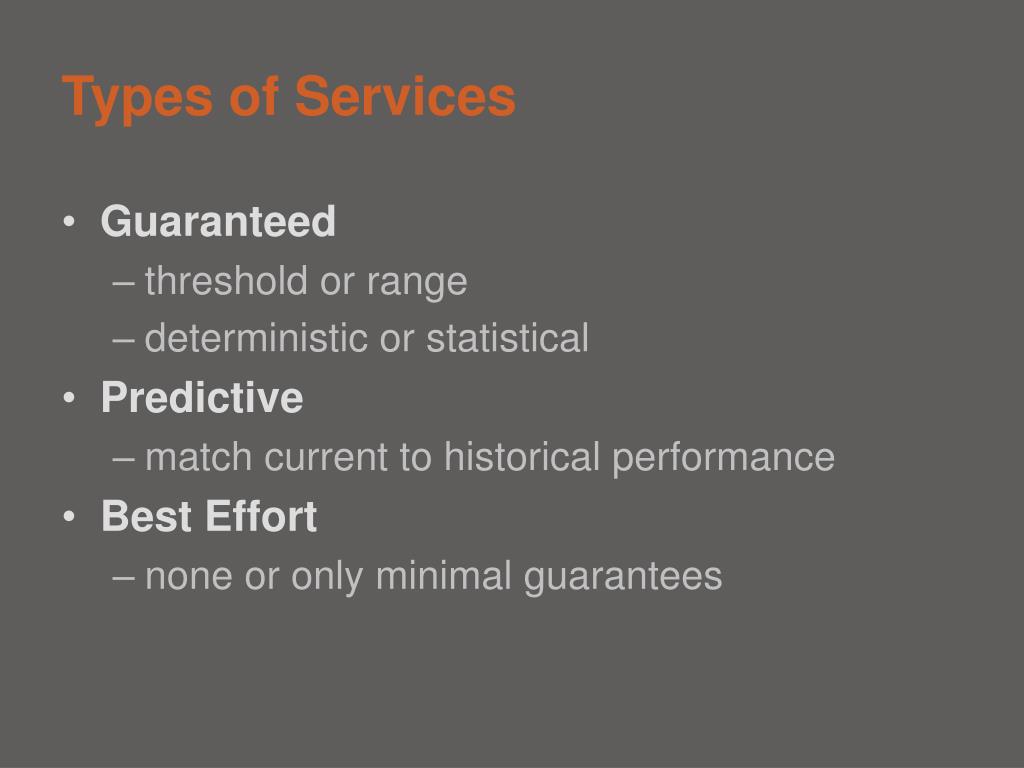 Types of Services

• Guaranteed
– threshold or range
– deterministic or statistical
• Predictive
– match current to historical performance
• Best Effort
– none or only minimal guarantees